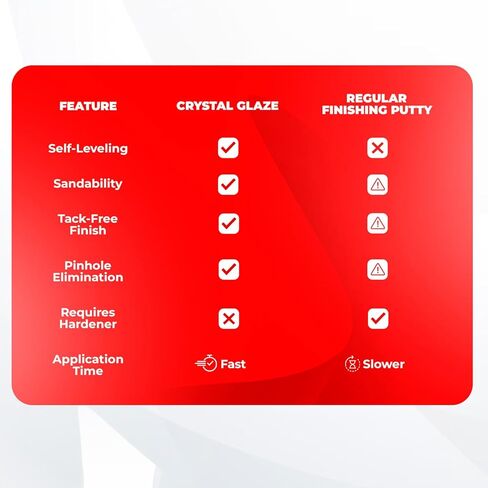 | FEATURE | CRYSTAL GLAZE | REGULAR FINISHING PUTTY |
|---|---|---|
| Self-Leveling | ✓ | ✗ |
| Sandability | ✓ | ⚠ |
| Tack-Free Finish | ✓ | ⚠ |
| Pinhole Elimination | ✓ | ⚠ |
| Requires Hardener | ✗ | ✓ |
| Application Time | Fast | Slower |